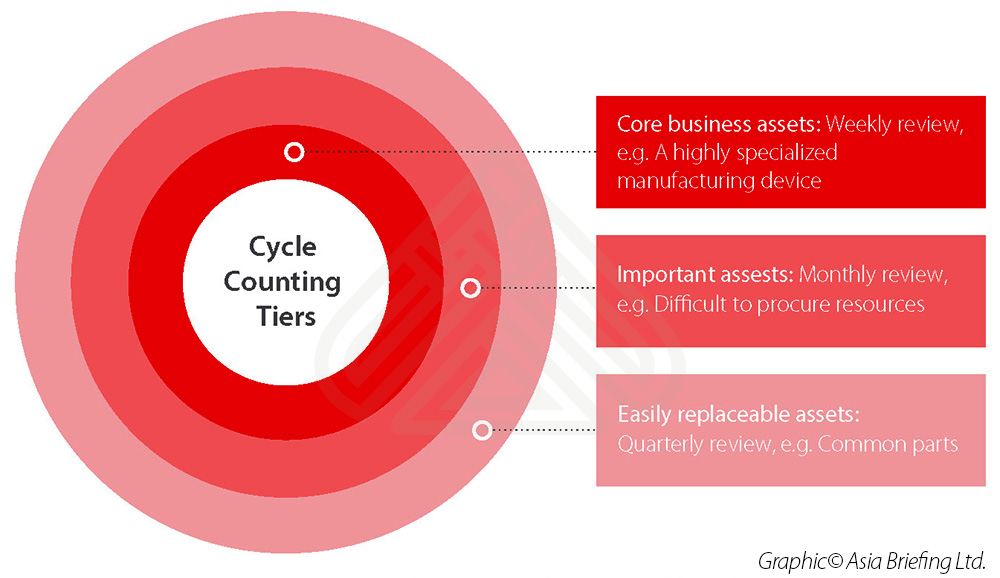 Cycle Counting Tiers

Core business assets: Weekly review, e.g. A highly specialized manufacturing device

Important assests: Monthly review, e.g. Difficult to procure resources

Easily replaceable assets: Quarterly review, e.g. Common parts

Graphic© Asia Briefing Ltd.